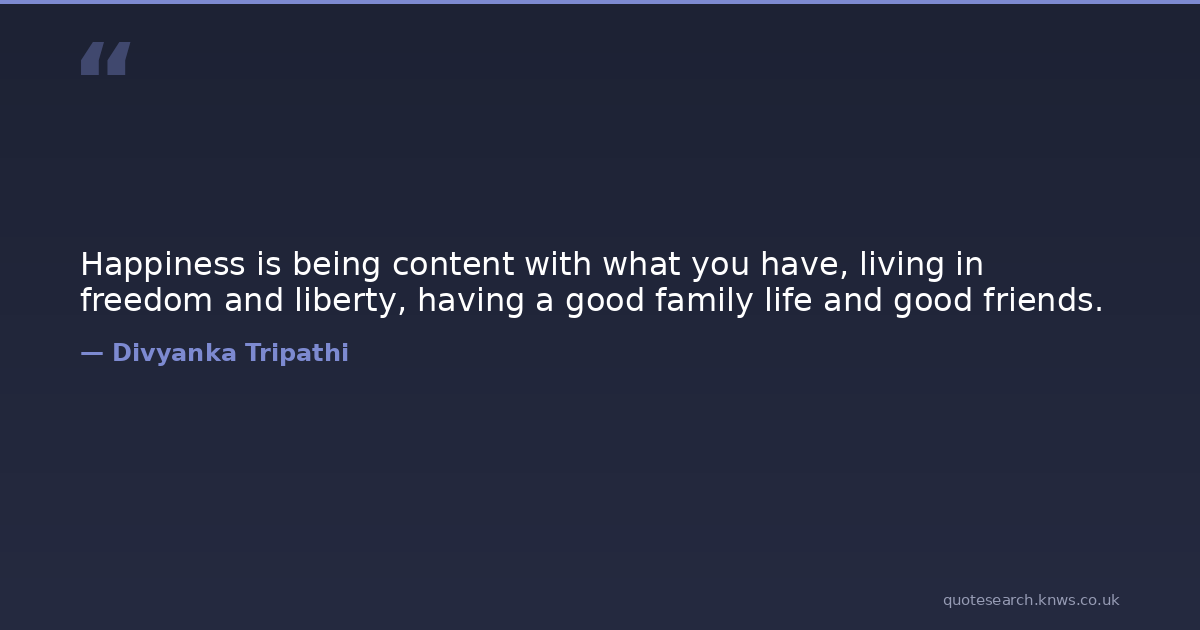 “

Happiness is being content with what you have, living in freedom and liberty, having a good family life and good friends.

— Divyanka Tripathi

quotesearch.knws.co.uk